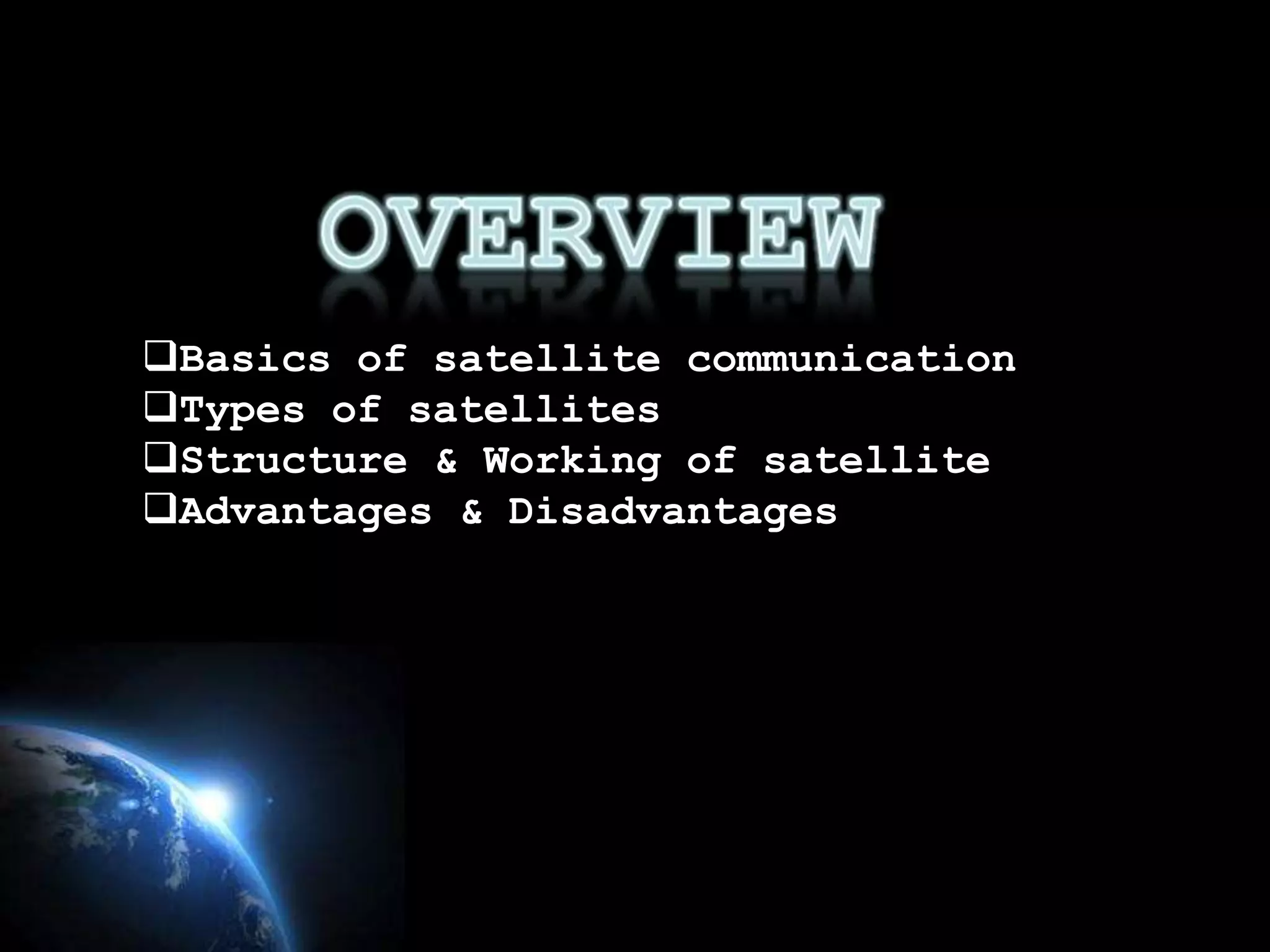 OVERVIEW

❑Basics of satellite communication
❑Types of satellites
❑Structure & Working of satellite
❑Advantages & Disadvantages